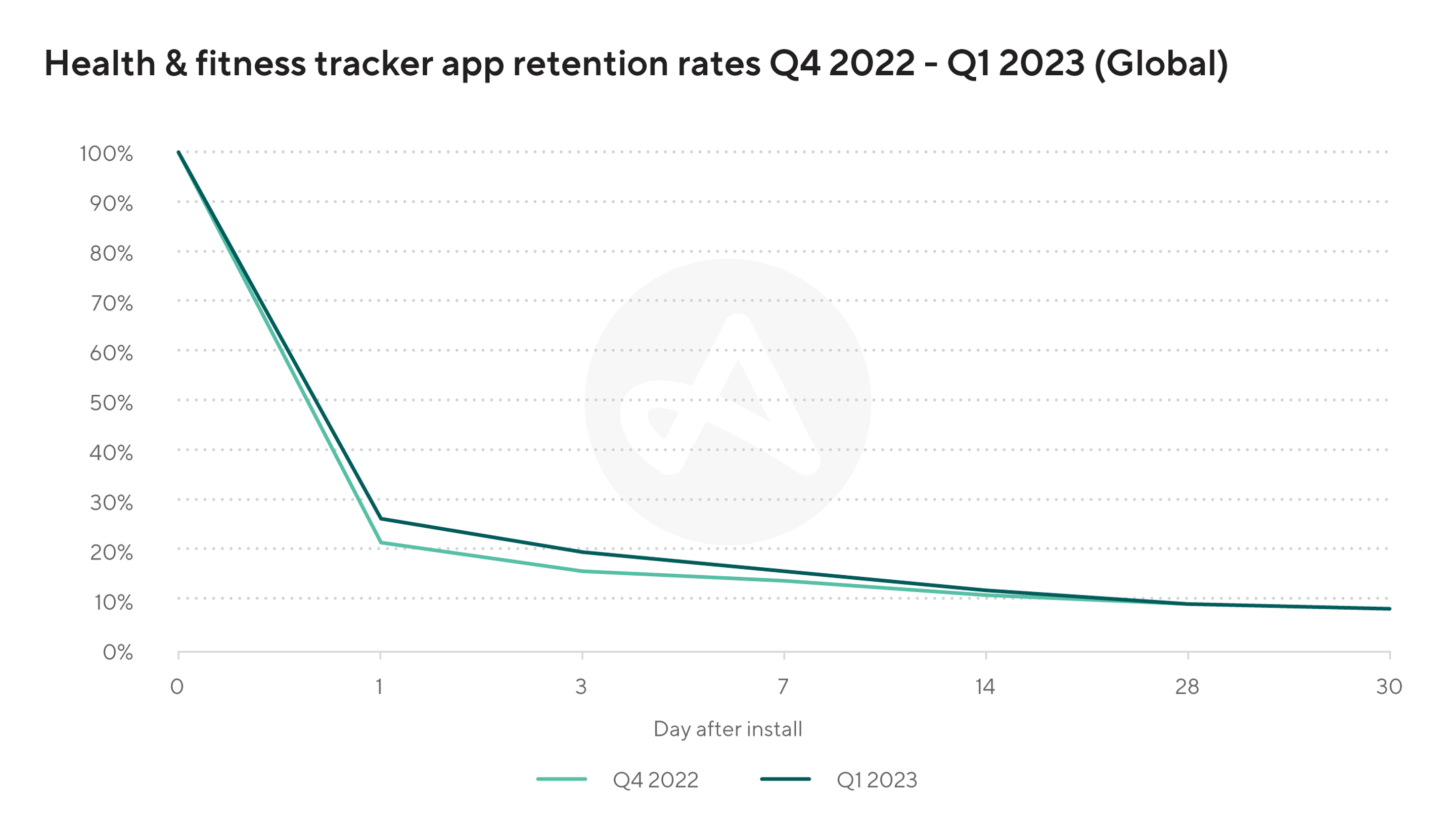 Health & fitness tracker app retention rates Q4 2022 - Q1 2023 (Global)

100%
90%
80%
70%
60%
50%
40%
30%
20%
10%
0%

0
1
3
7
14
28
30

Day after install

Q4 2022
Q1 2023